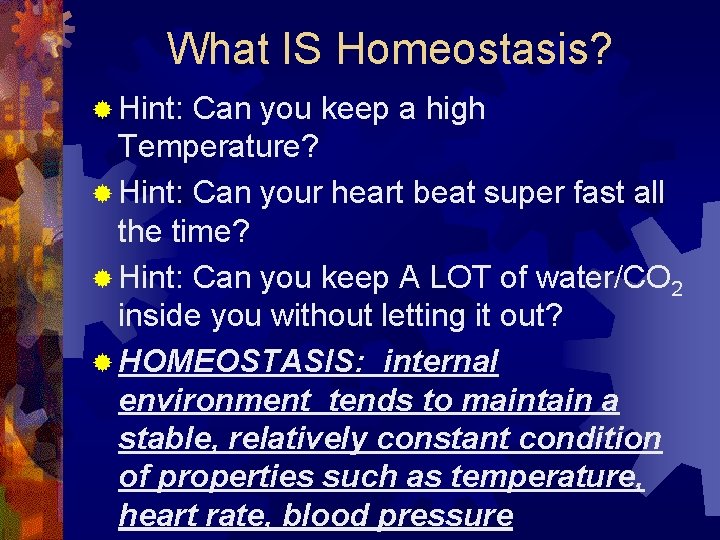 What IS Homeostasis?

Hint: Can you keep a high Temperature?

Hint: Can your heart beat super fast all the time?

Hint: Can you keep A LOT of water/$CO_2$ inside you without letting it out?

HOMEOSTASIS: internal environment tends to maintain a stable, relatively constant condition of properties such as temperature, heart rate, blood pressure